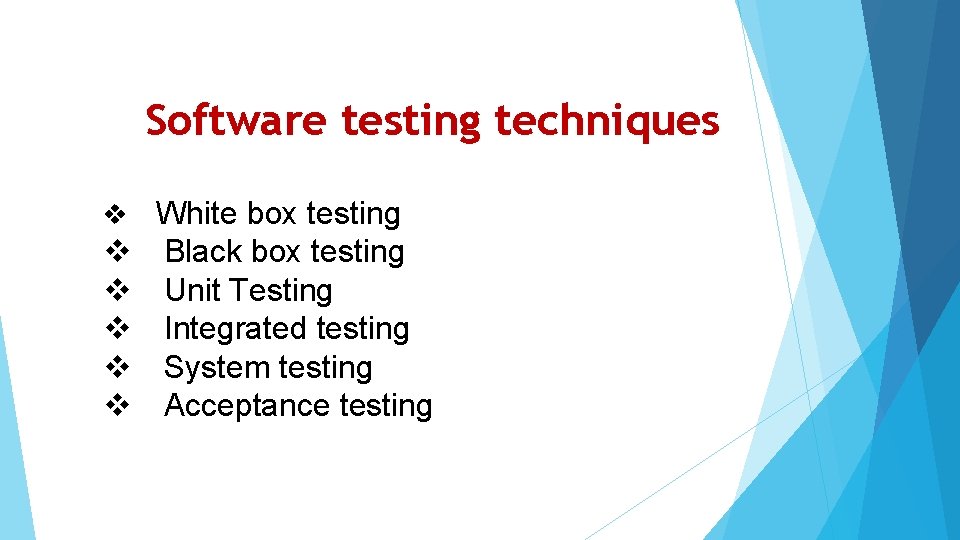 Software testing techniques

❖ White box testing
❖ Black box testing
❖ Unit Testing
❖ Integrated testing
❖ System testing
❖ Acceptance testing